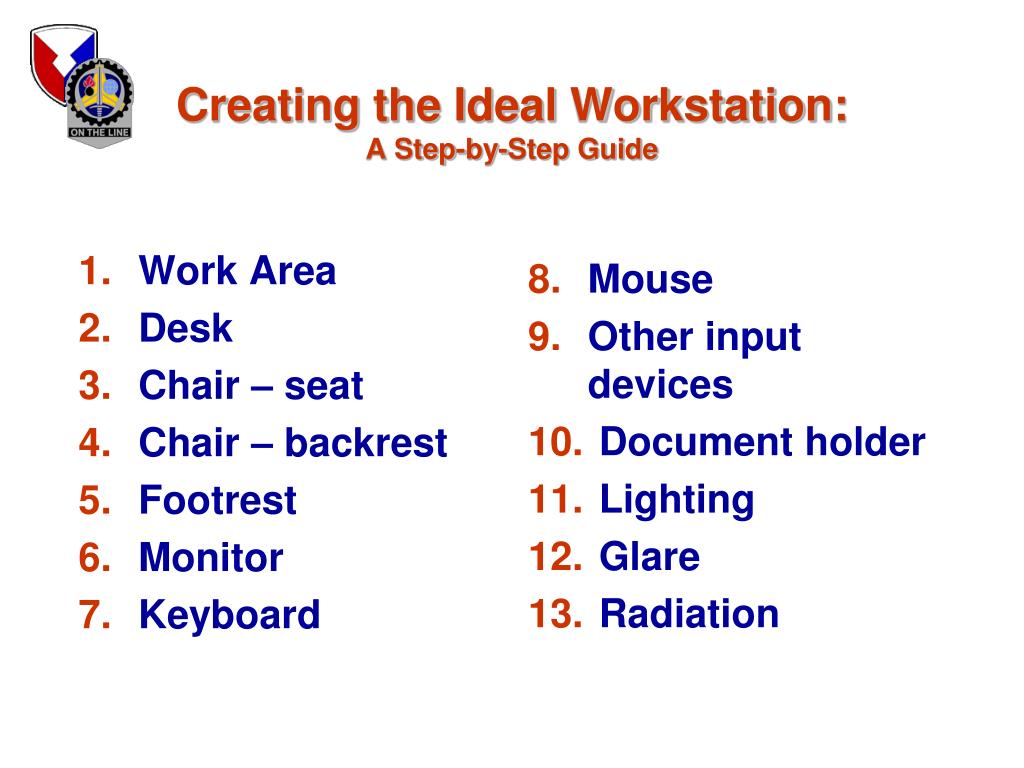 ON THE LINE

Creating the Ideal Workstation:
A Step-by-Step Guide

1. Work Area
2. Desk
3. Chair – seat
4. Chair – backrest
5. Footrest
6. Monitor
7. Keyboard

8. Mouse
9. Other input devices
10. Document holder
11. Lighting
12. Glare
13. Radiation